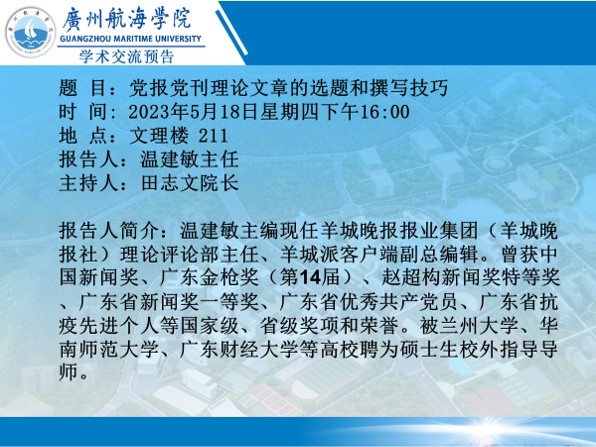 廣州航海學院
GUANGZHOU MARITIME UNIVERSITY
学术交流预告

题 目：党报党刊理论文章的选题和撰写技巧
时 间：2023年5月18日星期四下午16:00
地 点：文理楼 211
报告人：温建敏主任
主持人：田志文院长

报告人简介：温建敏主编现任羊城晚报报业集团（羊城晚报社）理论评论部主任、羊城派客户端副总编辑。曾获中国新闻奖、广东金枪奖（第14届）、赵超构新闻奖特等奖、广东省新闻奖一等奖、广东省优秀共产党员、广东省抗疫先进个人等国家级、省级奖项和荣誉。被兰州大学、华南师范大学、广东财经大学等高校聘为硕士生校外指导导师。